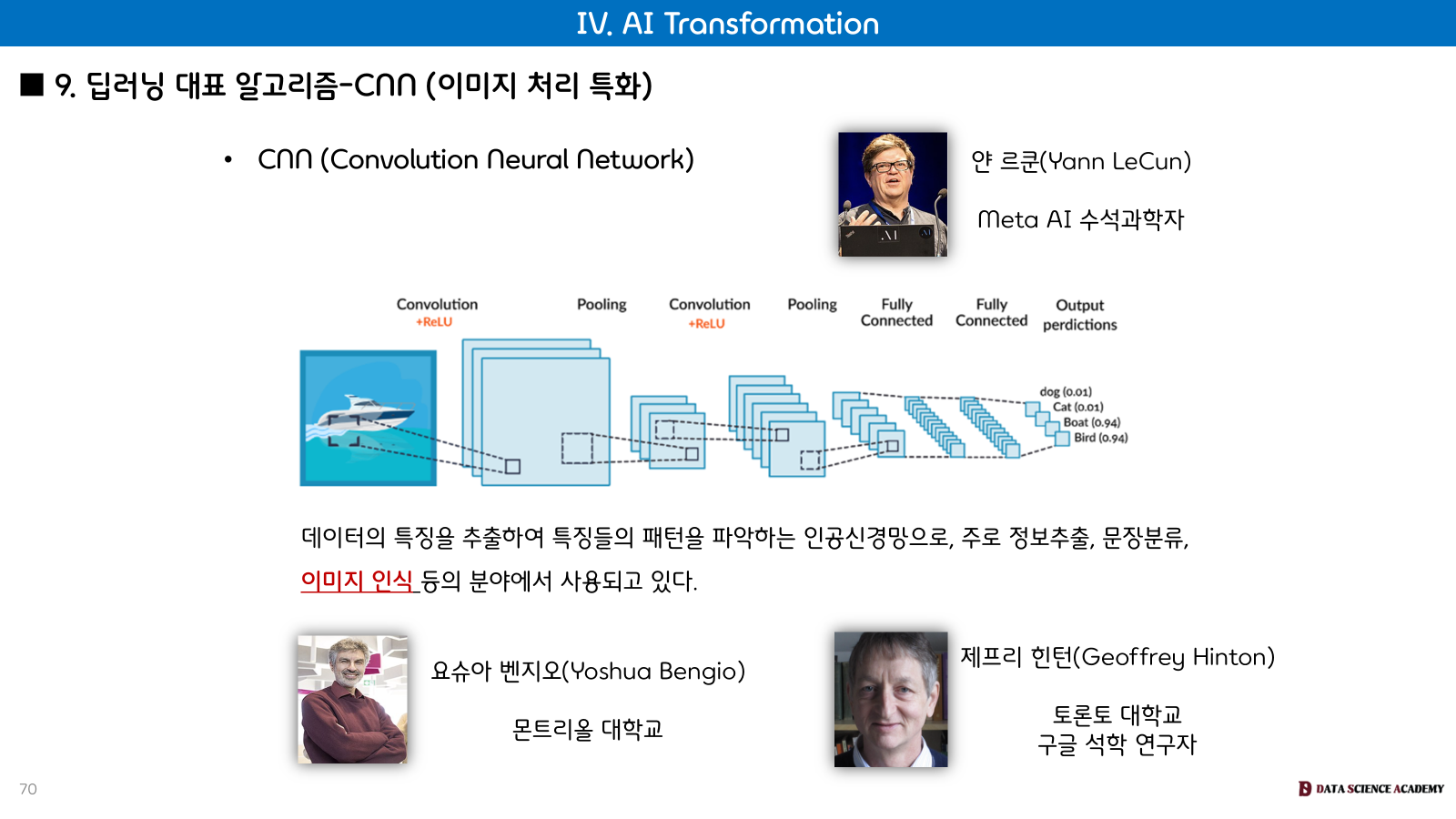 IV. AI Transformation

■ 9. 딥러닝 대표 알고리즘-CNN (이미지 처리 특화)

• CNN (Convolution Neural Network)

얀 르쿤(Yann LeCun)

Meta AI 수석과학자

Convolution +ReLU

Pooling

Convolution +ReLU

Pooling

Fully Connected

Fully Connected

Output perdictions

dog (0.01)
Cat (0.01)
Boat (0.94)
Bird (0.94)

데이터의 특징을 추출하여 특징들의 패턴을 파악하는 인공신경망으로, 주로 정보추출, 문장분류, 이미지 인식 등의 분야에서 사용되고 있다.

요슈아 벤지오(Yoshua Bengio)

몬트리올 대학교

제프리 힌턴(Geoffrey Hinton)

토론토 대학교
구글 석학 연구자

70

DATA SCIENCE ACADEMY